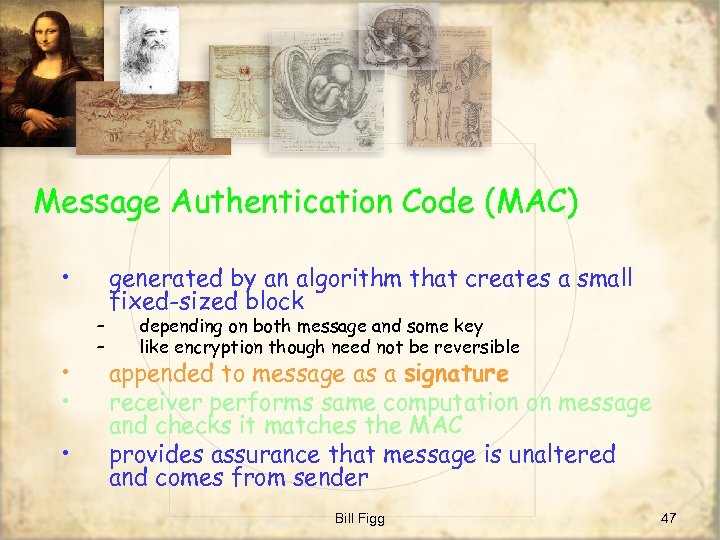 Message Authentication Code (MAC)

• generated by an algorithm that creates a small fixed-sized block
– depending on both message and some key
– like encryption though need not be reversible
• appended to message as a signature
• receiver performs same computation on message and checks it matches the MAC
• provides assurance that message is unaltered and comes from sender

Bill Figg

47